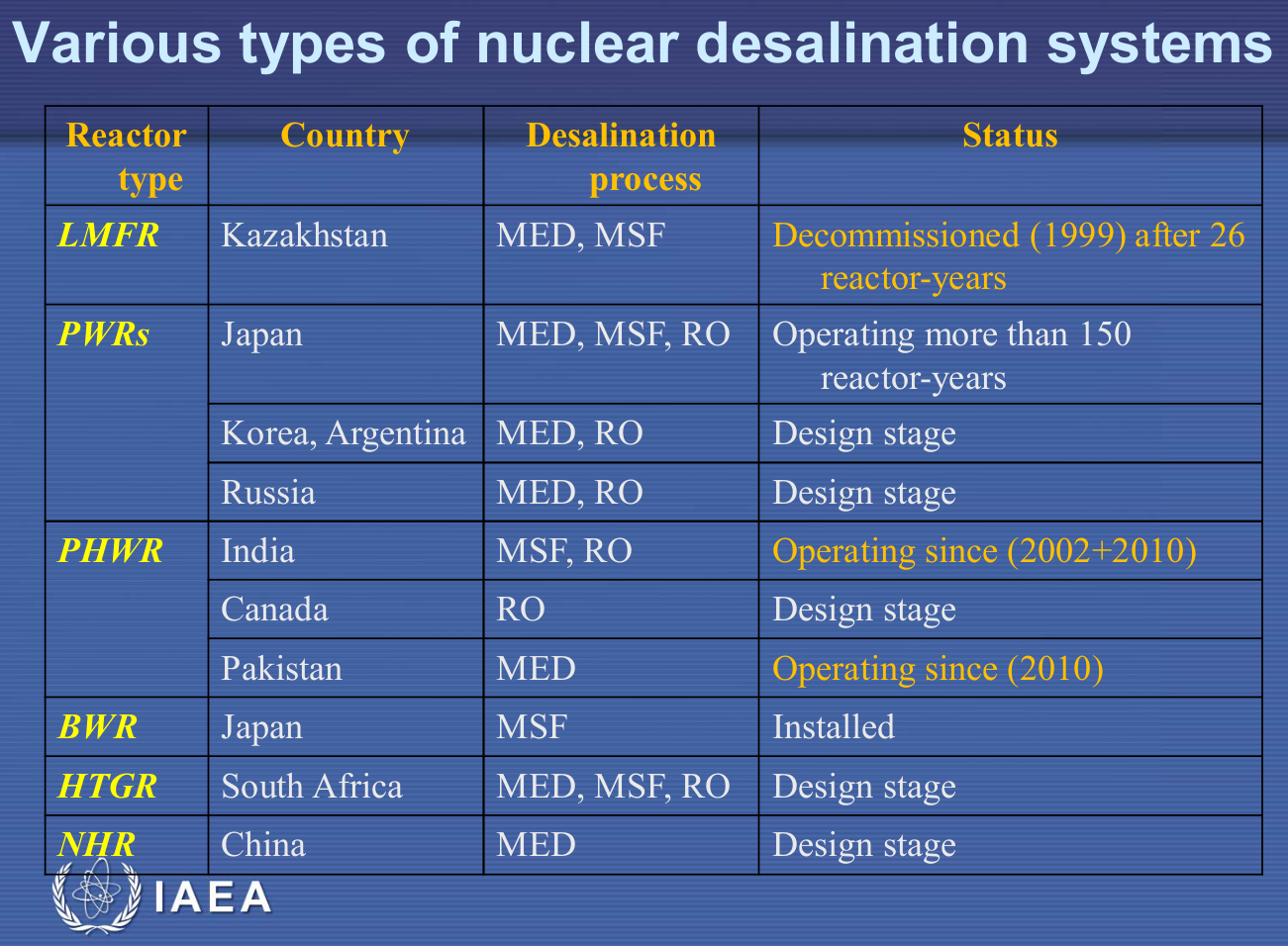 Various types of nuclear desalination systems

| Reactor type | Country | Desalination process | Status |
|---|---|---|---|
| LMFR | Kazakhstan | MED, MSF | Decommissioned (1999) after 26 reactor-years |
| PWRs | Japan | MED, MSF, RO | Operating more than 150 reactor-years |
| | Korea, Argentina | MED, RO | Design stage |
| | Russia | MED, RO | Design stage |
| PHWR | India | MSF, RO | Operating since (2002+2010) |
| | Canada | RO | Design stage |
| | Pakistan | MED | Operating since (2010) |
| BWR | Japan | MSF | Installed |
| HTGR | South Africa | MED, MSF, RO | Design stage |
| NHR | China | MED | Design stage |

IAEA